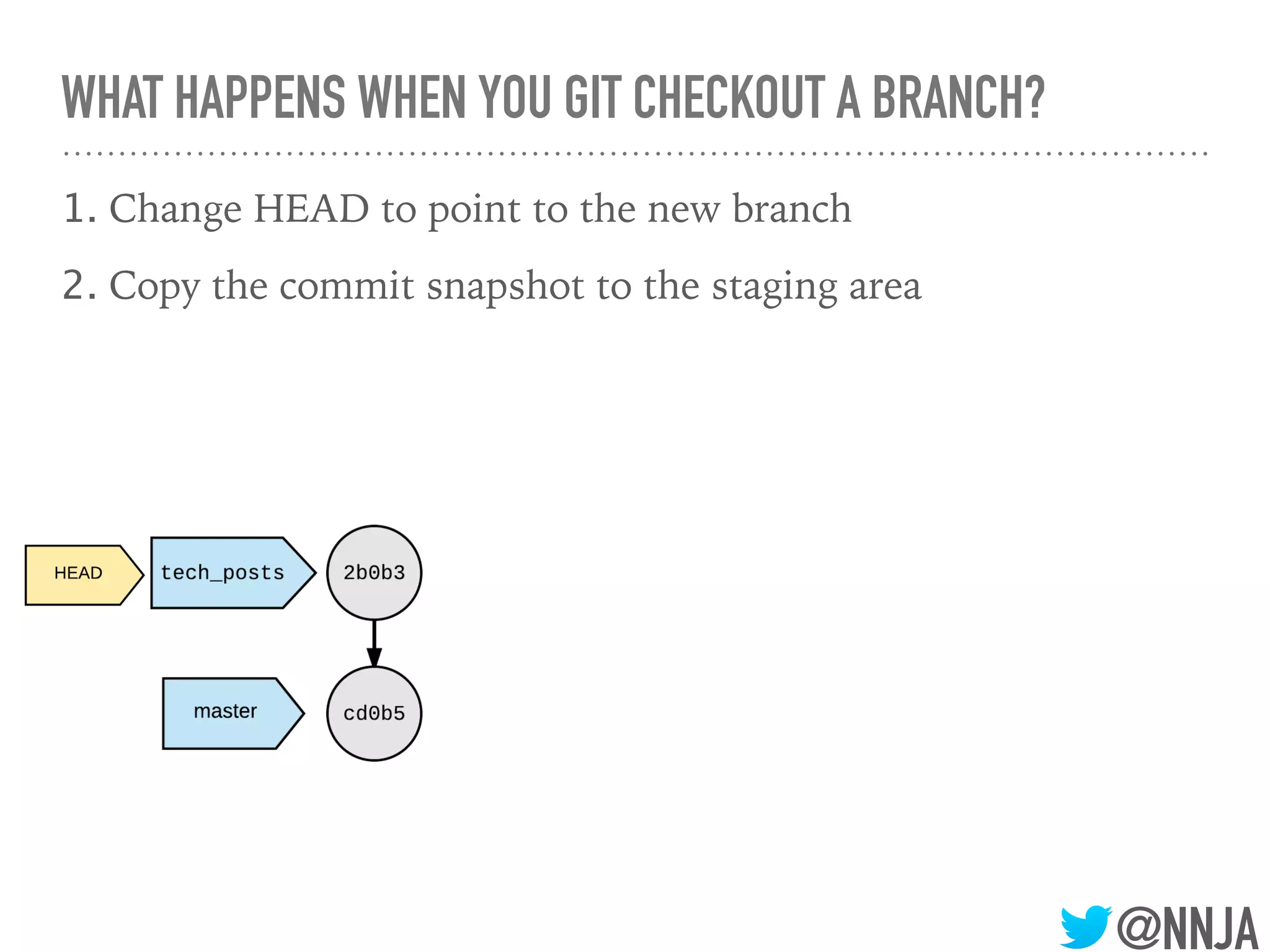 WHAT HAPPENS WHEN YOU GIT CHECKOUT A BRANCH?

1. Change HEAD to point to the new branch

2. Copy the commit snapshot to the staging area

HEAD

tech_posts

2b0b3

master

cd0b5

@NNJA